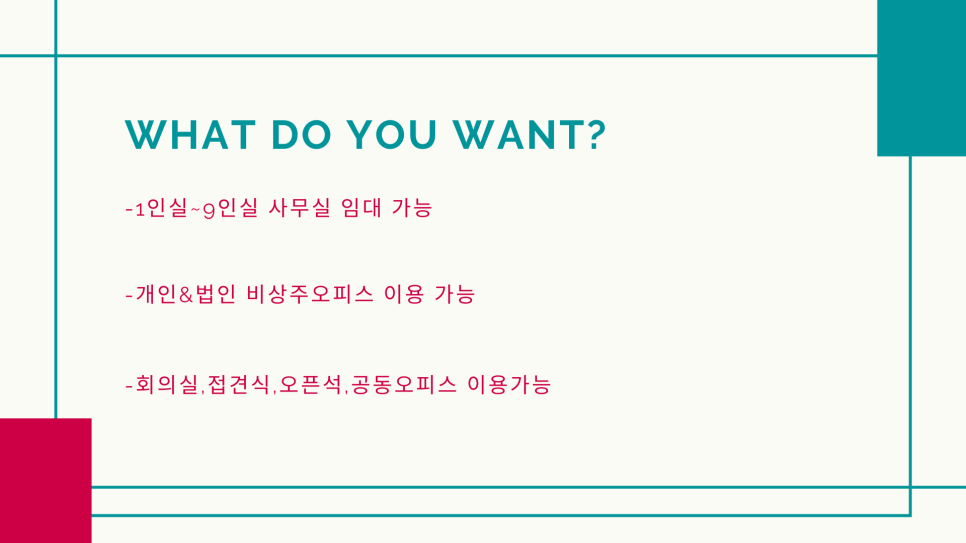 WHAT DO YOU WANT?

-1인실~9인실 사무실 임대 가능

-개인&법인 비상주오피스 이용 가능

-회의실,접견식,오픈석,공동오피스 이용가능